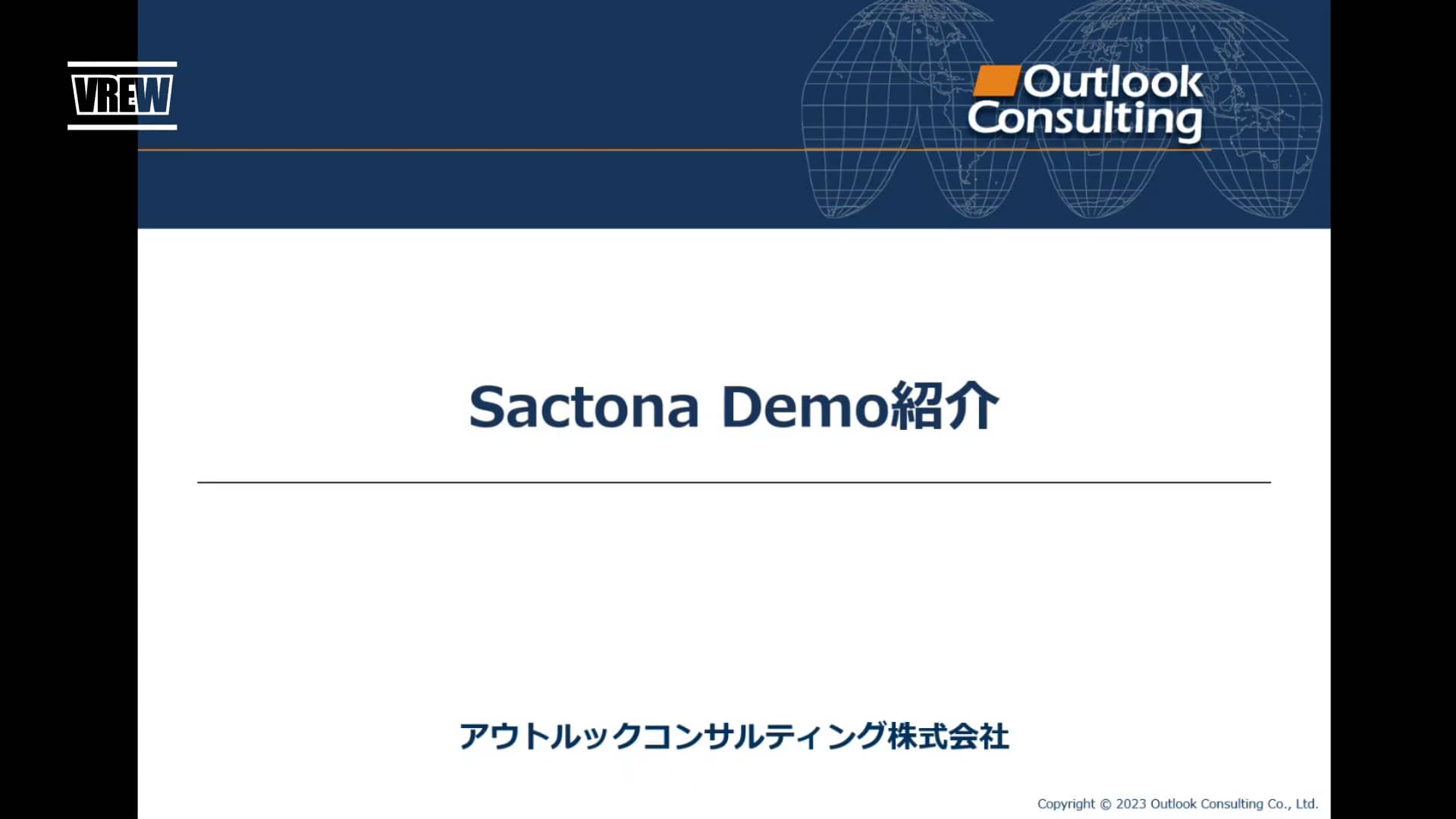 VREW

Outlook Consulting

Sactona Demo紹介

アウトルックコンサルティング株式会社

Copyright © 2023 Outlook Consulting Co., Ltd.